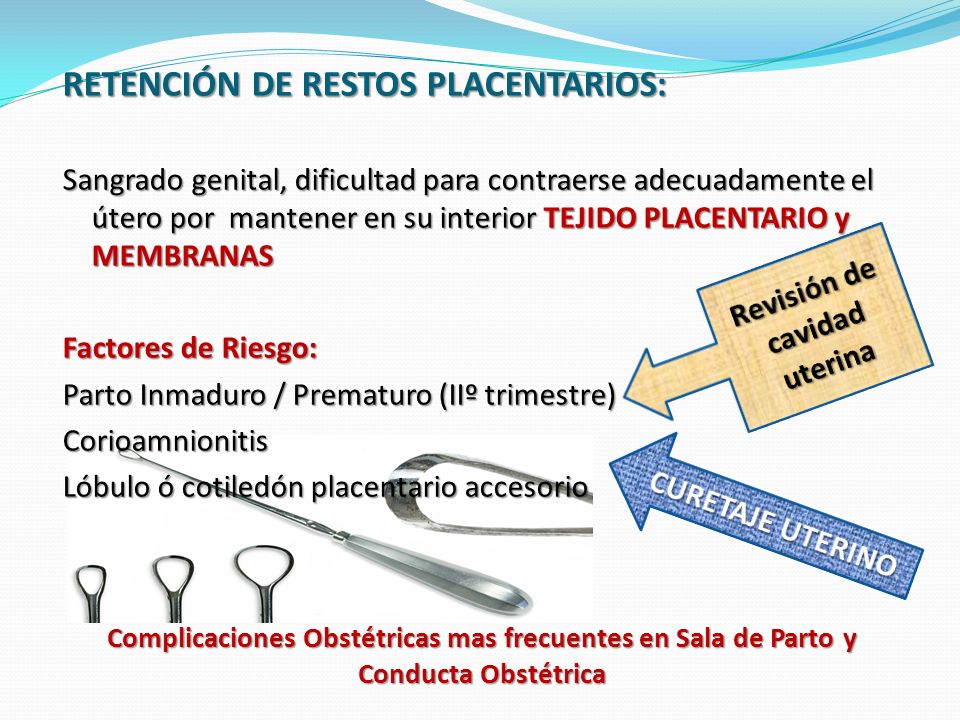 RETENCIÓN DE RESTOS PLACENTARIOS:

Sangrado genital, dificultad para contraerse adecuadamente el útero por mantener en su interior TEJIDO PLACENTARIO y MEMBRANAS

Factores de Riesgo:
Parto Inmaduro / Prematuro (IIº trimestre)
Corioamnionitis
Lóbulo ó cotiledón placentario accesorio

Revisión de cavidad uterina

CURETAJE UTERINO

Complicaciones Obstétricas mas frecuentes en Sala de Parto y Conducta Obstétrica